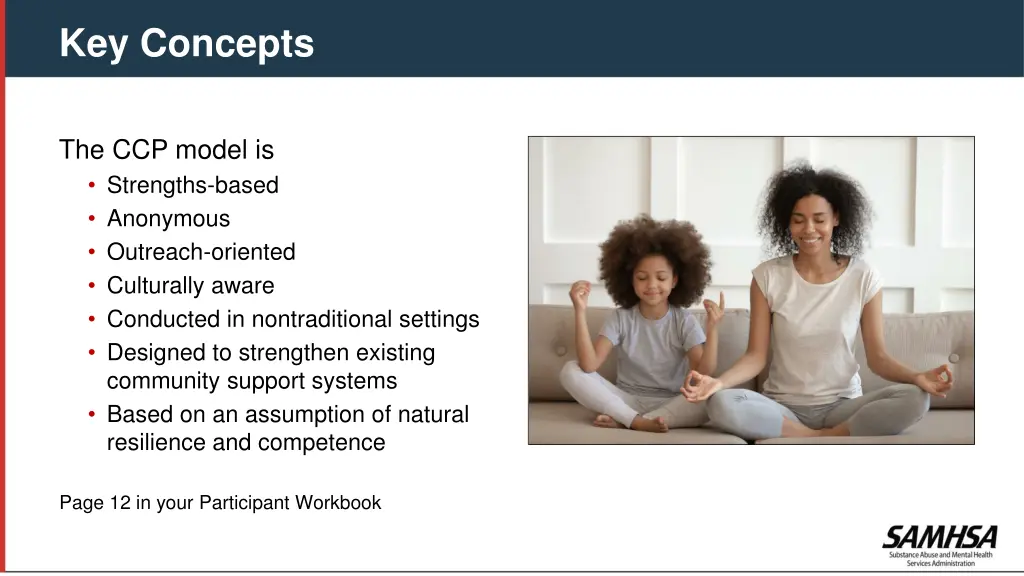 Key Concepts

The CCP model is
• Strengths-based
• Anonymous
• Outreach-oriented
• Culturally aware
• Conducted in nontraditional settings
• Designed to strengthen existing community support systems
• Based on an assumption of natural resilience and competence

Page 12 in your Participant Workbook

SAMHSA
Substance Abuse and Mental Health Services Administration